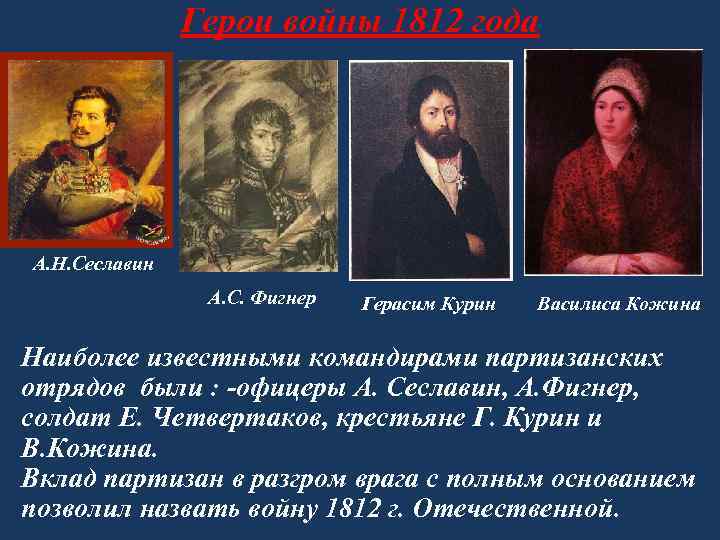 Герои войны 1812 года

А.Н.Сеславин

А.С. Фигнер

Герасим Курин

Василиса Кожина

Наиболее известными командирами партизанских отрядов были : -офицеры А. Сеславин, А.Фигнер, солдат Е. Четвертаков, крестьяне Г. Курин и В.Кожина.
Вклад партизан в разгром врага с полным основанием позволил назвать войну 1812 г. Отечественной.